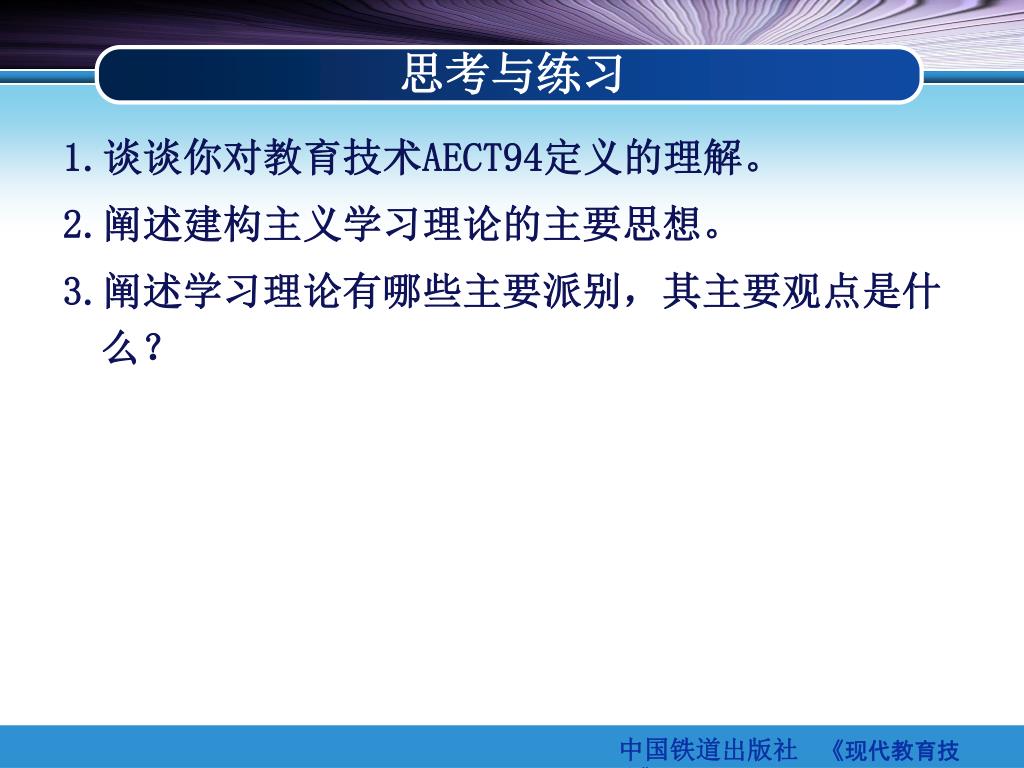 思考与练习

1.谈谈你对教育技术AECT94定义的理解。

2.阐述建构主义学习理论的主要思想。

3.阐述学习理论有哪些主要派别，其主要观点是什么？

中国铁道出版社 《现代教育技